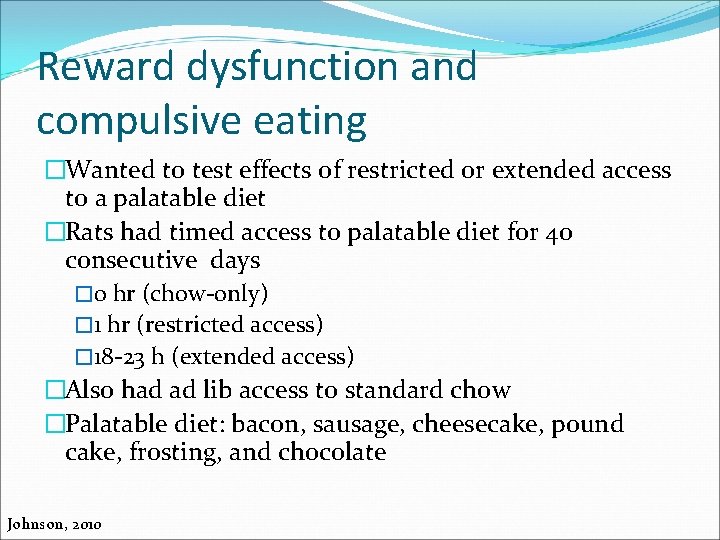 Reward dysfunction and compulsive eating

□Wanted to test effects of restricted or extended access to a palatable diet

□Rats had timed access to palatable diet for 40 consecutive days

□0 hr (chow-only)

□1 hr (restricted access)

□18-23 h (extended access)

□Also had ad lib access to standard chow

□Palatable diet: bacon, sausage, cheesecake, pound cake, frosting, and chocolate

Johnson, 2010